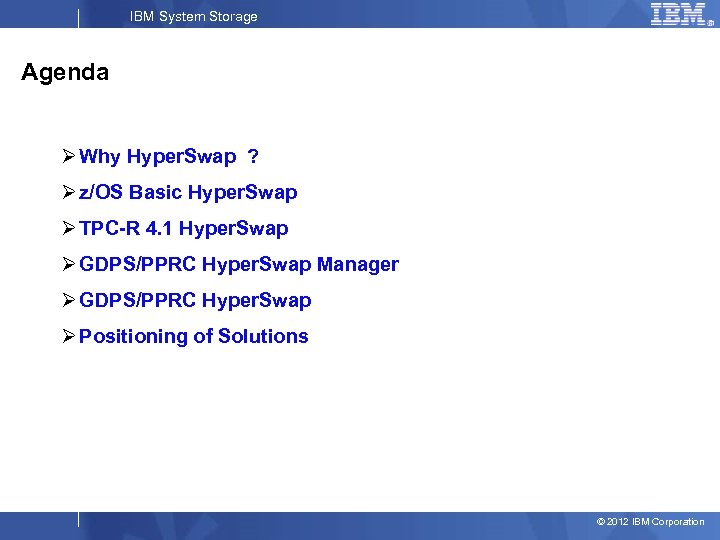 IBM System Storage

IBM

Agenda

➢ Why HyperSwap ?

➢ z/OS Basic HyperSwap

➢ TPC-R 4.1 HyperSwap

➢ GDPS/PPRC HyperSwap Manager

➢ GDPS/PPRC HyperSwap

➢ Positioning of Solutions

© 2012 IBM Corporation